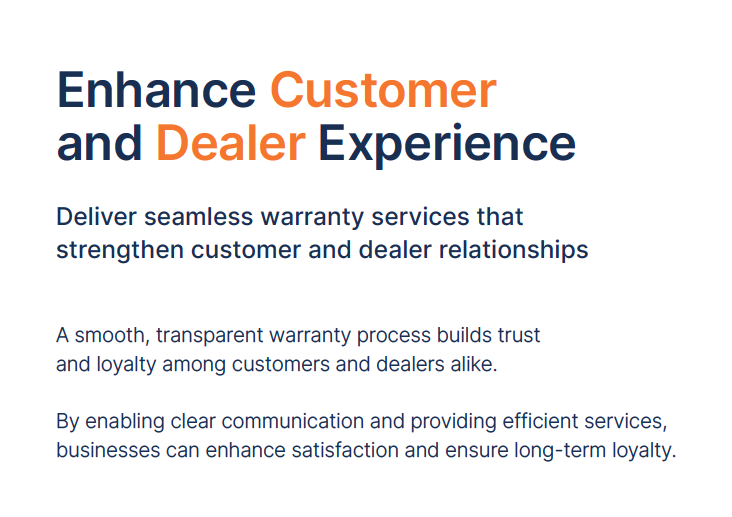 Enhance Customer and Dealer Experience

Deliver seamless warranty services that strengthen customer and dealer relationships

A smooth, transparent warranty process builds trust and loyalty among customers and dealers alike.

By enabling clear communication and providing efficient services, businesses can enhance satisfaction and ensure long-term loyalty.